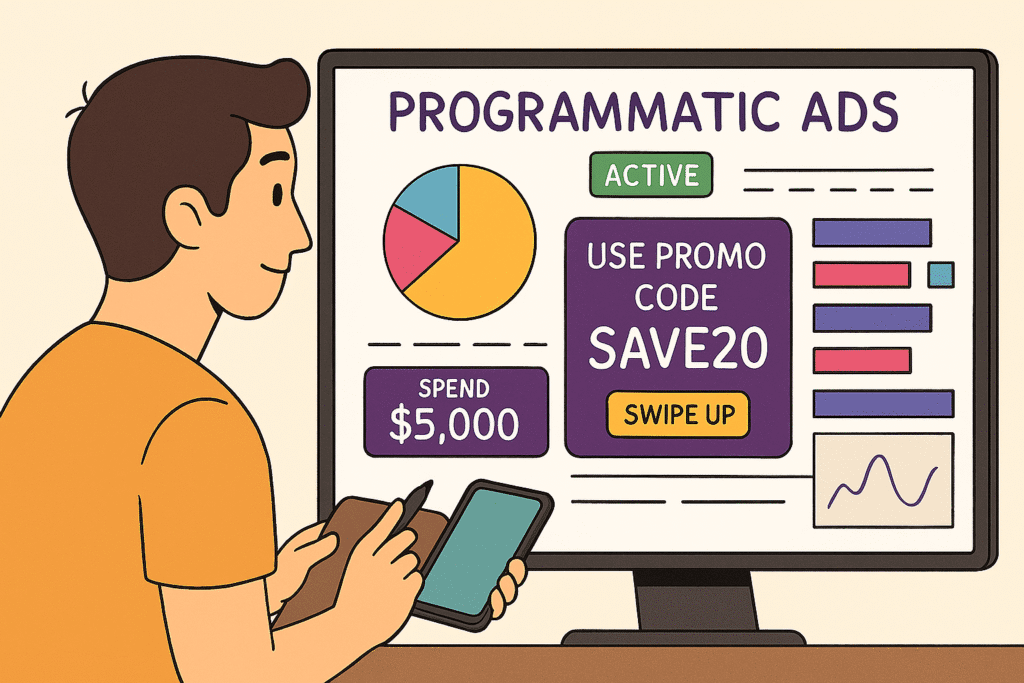 PROGRAMMATIC ADS

ACTIVE

USE PROMO CODE
SAVE20

SWIPE UP

SPEND
$5,000